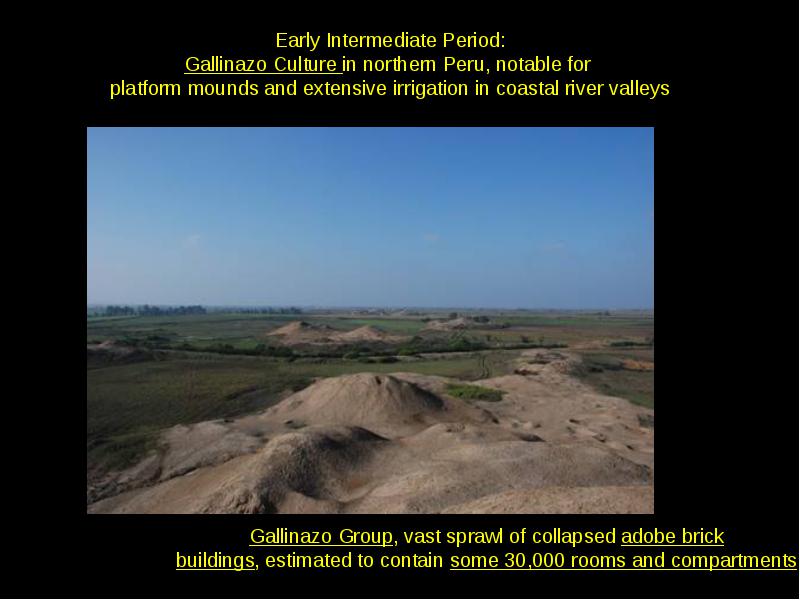 Early Intermediate Period:
Gallinazo Culture in northern Peru, notable for
platform mounds and extensive irrigation in coastal river valleys

Gallinazo Group, vast sprawl of collapsed adobe brick buildings, estimated to contain some 30,000 rooms and compartments